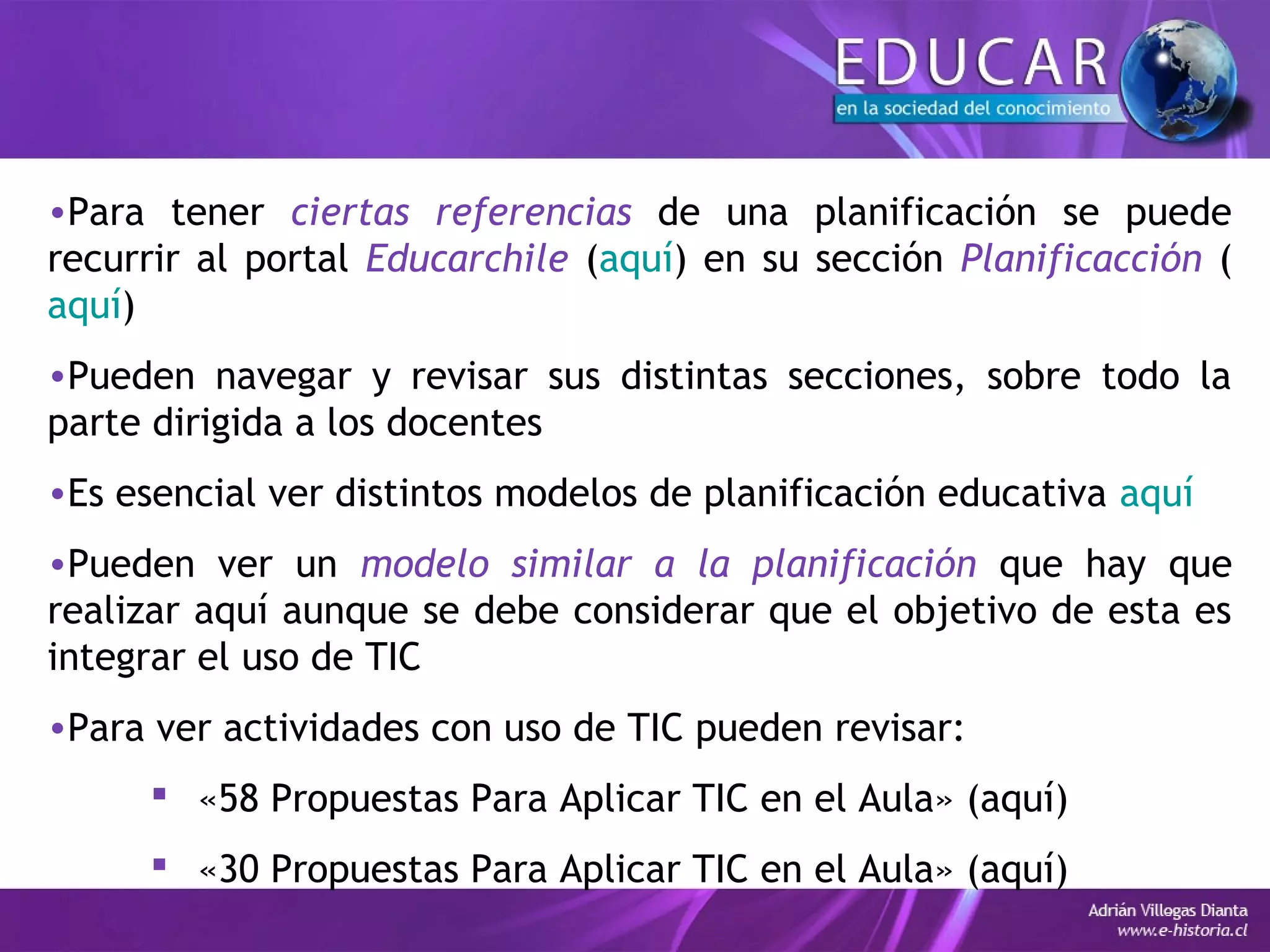 EDUCAR
en la sociedad del conocimiento

•Para tener ciertas referencias de una planificación se puede recurrir al portal Educarchile (aquí) en su sección Planificacción ( aquí)

•Pueden navegar y revisar sus distintas secciones, sobre todo la parte dirigida a los docentes

•Es esencial ver distintos modelos de planificación educativa aquí

•Pueden ver un modelo similar a la planificación que hay que realizar aquí aunque se debe considerar que el objetivo de esta es integrar el uso de TIC

•Para ver actividades con uso de TIC pueden revisar:

▪ «58 Propuestas Para Aplicar TIC en el Aula» (aquí)

▪ «30 Propuestas Para Aplicar TIC en el Aula» (aquí)

Adrián Villegas Dianta
www.e-historia.cl